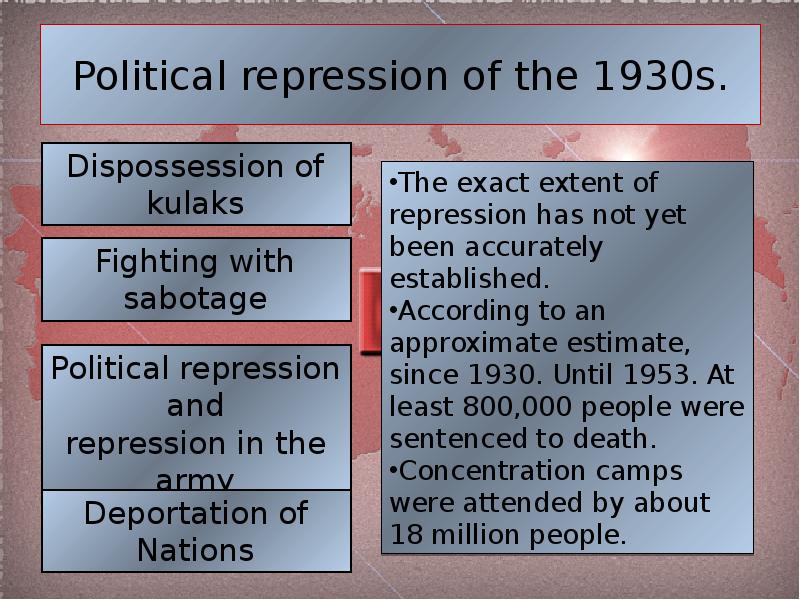 Political repression of the 1930s.

Dispossession of kulaks

Fighting with sabotage

Political repression and repression in the army

Deportation of Nations

•The exact extent of repression has not yet been accurately established.
•According to an approximate estimate, since 1930. Until 1953. At least 800,000 people were sentenced to death.
•Concentration camps were attended by about 18 million people.